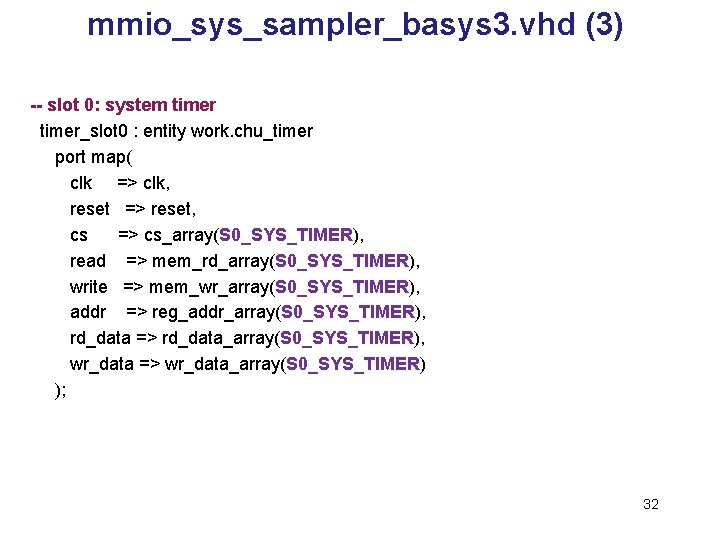 mmio_sys_sampler_basys3.vhd (3)

-- slot 0: system timer
timer_slot0 : entity work.chu_timer
port map(
clk => clk,
reset => reset,
cs => cs_array(S0_SYS_TIMER),
read => mem_rd_array(S0_SYS_TIMER),
write => mem_wr_array(S0_SYS_TIMER),
addr => reg_addr_array(S0_SYS_TIMER),
rd_data => rd_data_array(S0_SYS_TIMER),
wr_data => wr_data_array(S0_SYS_TIMER)
);

32